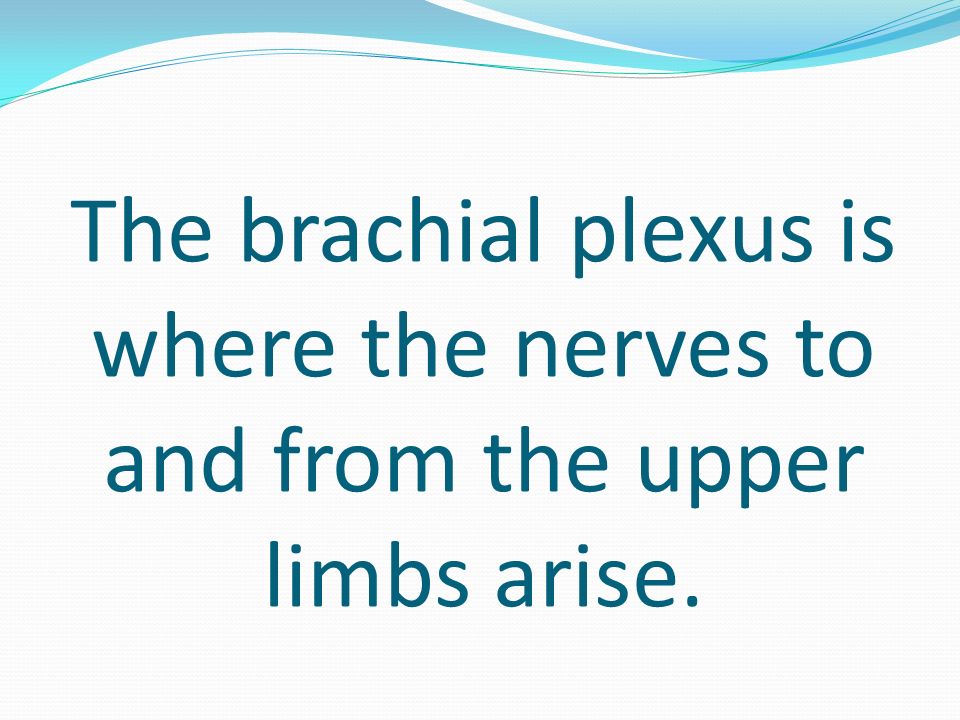 The brachial plexus is where the nerves to and from the upper limbs arise.